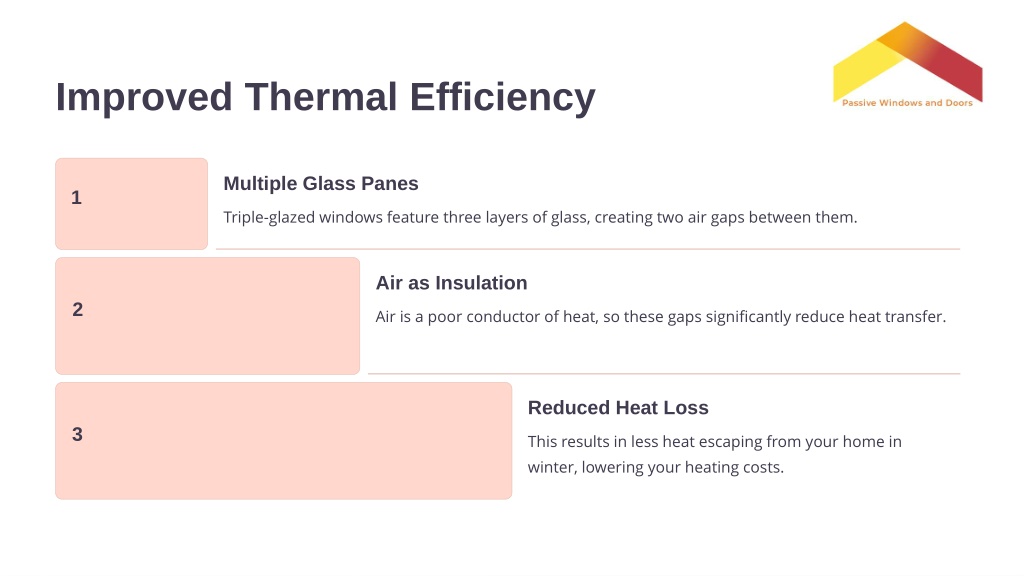 Improved Thermal Efficiency

Passive Windows and Doors

1

Multiple Glass Panes

Triple-glazed windows feature three layers of glass, creating two air gaps between them.

2

Air as Insulation

Air is a poor conductor of heat, so these gaps significantly reduce heat transfer.

3

Reduced Heat Loss

This results in less heat escaping from your home in winter, lowering your heating costs.